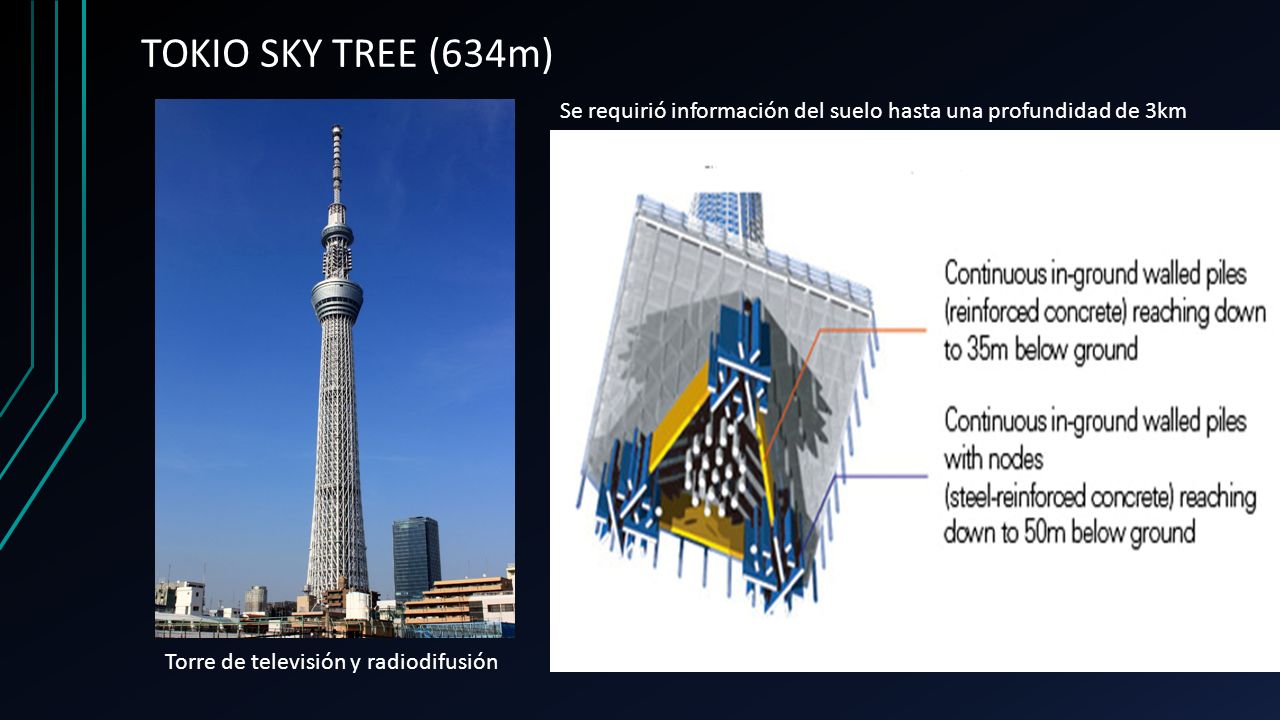 TOKIO SKY TREE (634m)

Se requirió información del suelo hasta una profundidad de 3km

Continuous in-ground walled piles (reinforced concrete) reaching down to 35m below ground

Continuous in-ground walled piles with nodes (steel-reinforced concrete) reaching down to 50m below ground

Torre de televisión y radiodifusión